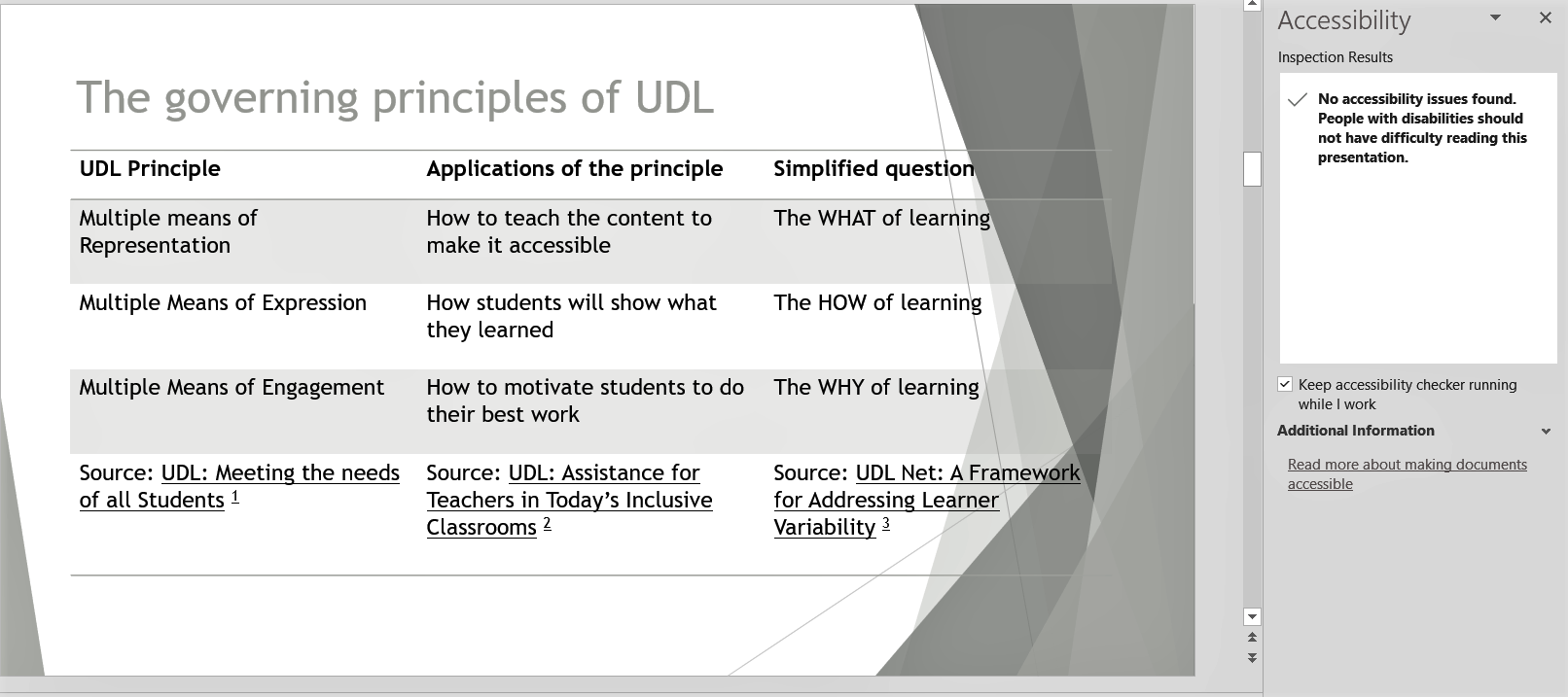 The governing principles of UDL

| UDL Principle | Applications of the principle | Simplified question |
|---|---|---|
| Multiple means of Representation | How to teach the content to make it accessible | The WHAT of learning |
| Multiple Means of Expression | How students will show what they learned | The HOW of learning |
| Multiple Means of Engagement | How to motivate students to do their best work | The WHY of learning |
| Source: UDL: Meeting the needs of all Students $^1$ | Source: UDL: Assistance for Teachers in Today's Inclusive Classrooms $^2$ | Source: UDL Net: A Framework for Addressing Learner Variability $^3$ |

Accessibility

Inspection Results

No accessibility issues found. People with disabilities should not have difficulty reading this presentation.

Keep accessibility checker running while I work

Additional Information

Read more about making documents accessible